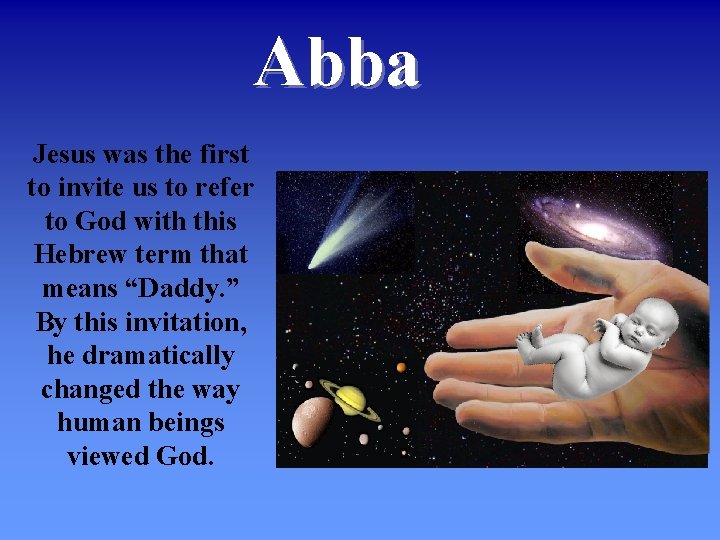 Abba

Jesus was the first to invite us to refer to God with this Hebrew term that means “Daddy.” By this invitation, he dramatically changed the way human beings viewed God.